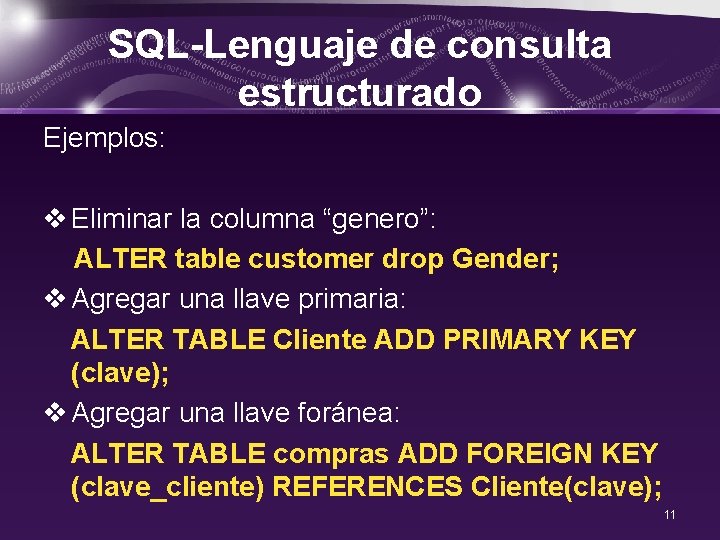 SQL-Lenguaje de consulta estructurado

Ejemplos:

❖ Eliminar la columna “genero”:
ALTER table customer drop Gender;

❖ Agregar una llave primaria:
ALTER TABLE Cliente ADD PRIMARY KEY (clave);

❖ Agregar una llave foránea:
ALTER TABLE compras ADD FOREIGN KEY (clave_cliente) REFERENCES Cliente(clave);

11